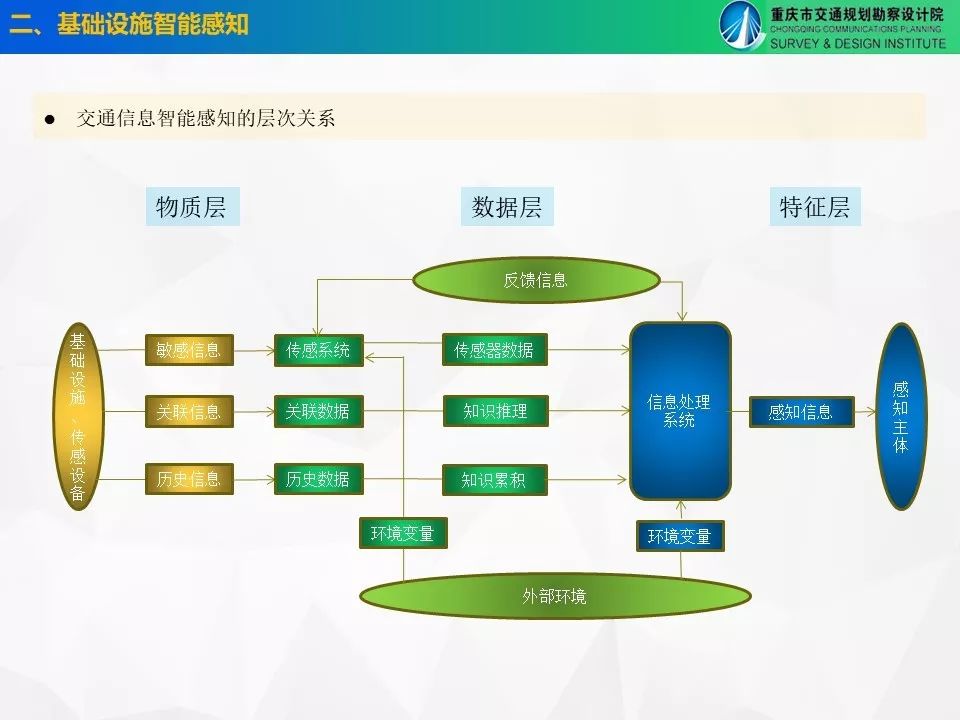 二、基础设施智能感知

重庆市交通规划勘察设计院
CHONGQING COMMUNICATIONS PLANNING
SURVEY & DESIGN INSTITUTE

● 交通信息智能感知的层次关系

物质层

数据层

特征层

反馈信息

基础设施、传感设备

敏感信息

传感系统

传感器数据

关联信息

关联数据

知识推理

历史信息

历史数据

知识累积

信息处理系统

感知信息

感知主体

环境变量

环境变量

外部环境